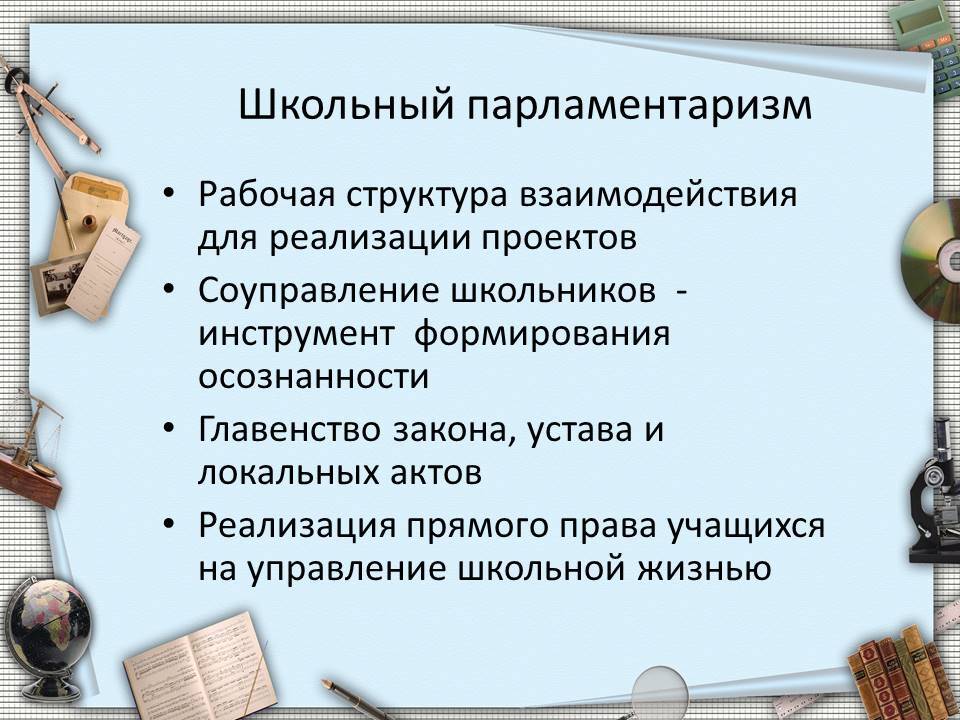 Школьный парламентаризм

• Рабочая структура взаимодействия для реализации проектов
• Соуправление школьников - инструмент формирования осознанности
• Главенство закона, устава и локальных актов
• Реализация прямого права учащихся на управление школьной жизнью